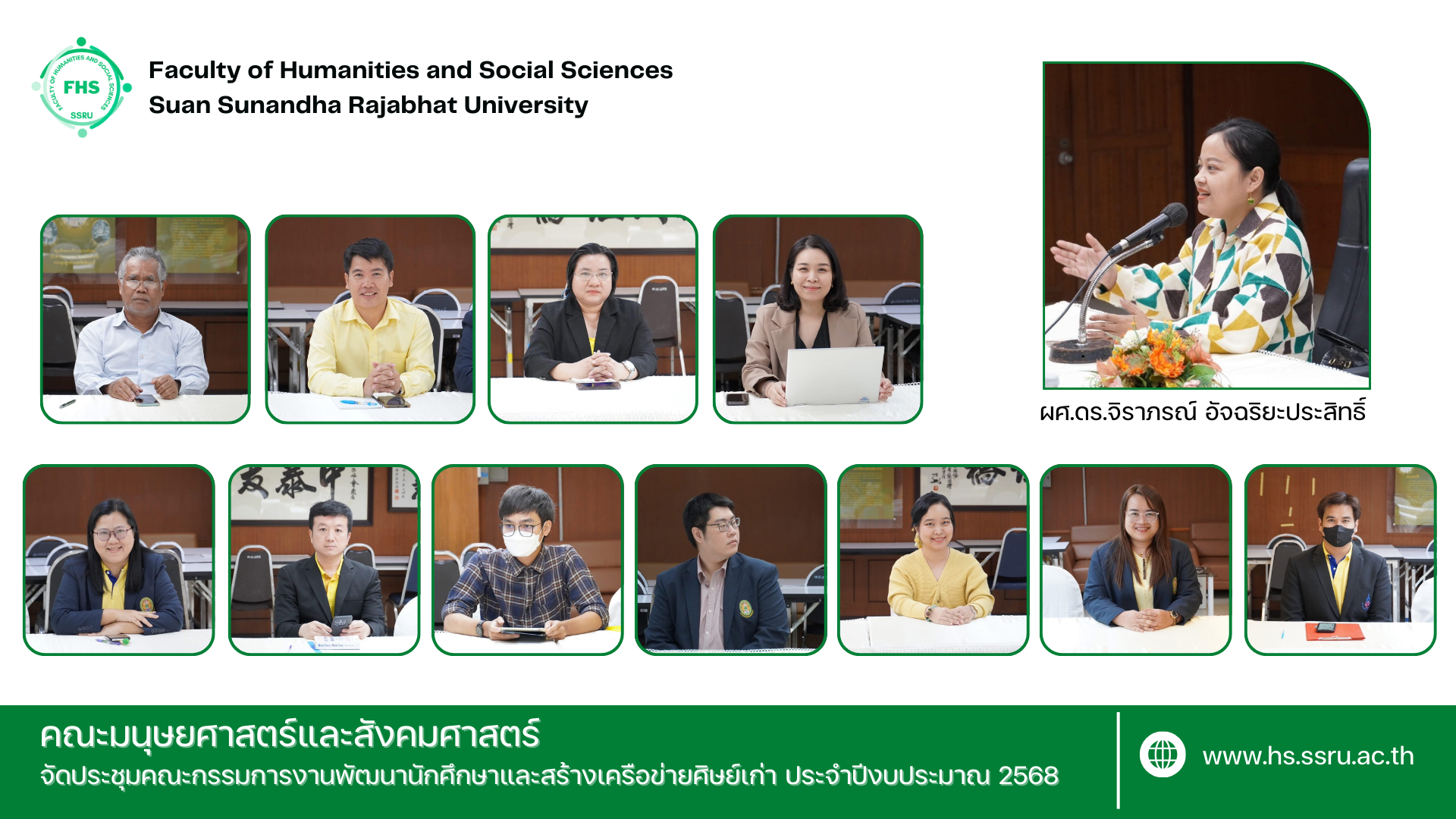 FACULTY OF HUMANITIES AND SOCIAL SCIENCES
FHS
SSRU

Faculty of Humanities and Social Sciences
Suan Sunandha Rajabhat University

ผศ.ดร.จิราภรณ์ อัจฉริยะประสิทธิ์

คณะมนุษยศาสตร์และสังคมศาสตร์
จัดประชุมคณะกรรมการงานพัฒนานักศึกษาและสร้างเครือข่ายศิษย์เก่า ประจำปีงบประมาณ 2568

www.hs.ssru.ac.th